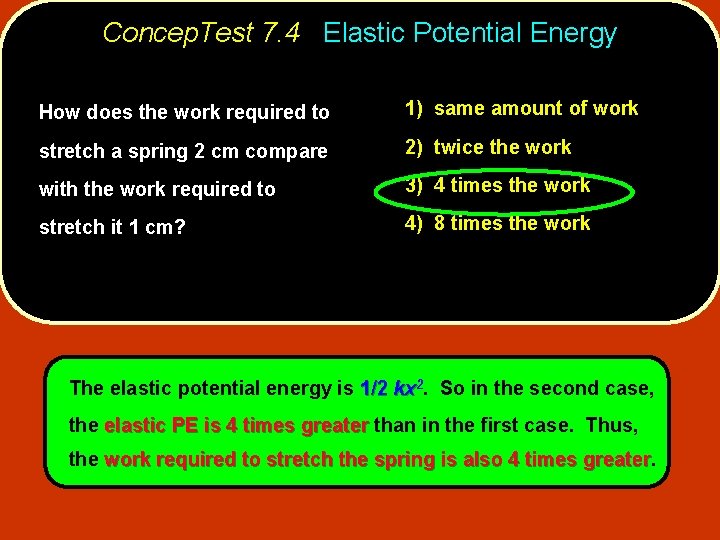 ConcepTest 7.4 Elastic Potential Energy

How does the work required to stretch a spring 2 cm compare with the work required to stretch it 1 cm?

1) same amount of work

2) twice the work

3) 4 times the work

4) 8 times the work

The elastic potential energy is $1/2\ kx^2$. So in the second case, the elastic PE is 4 times greater than in the first case. Thus, the work required to stretch the spring is also 4 times greater.